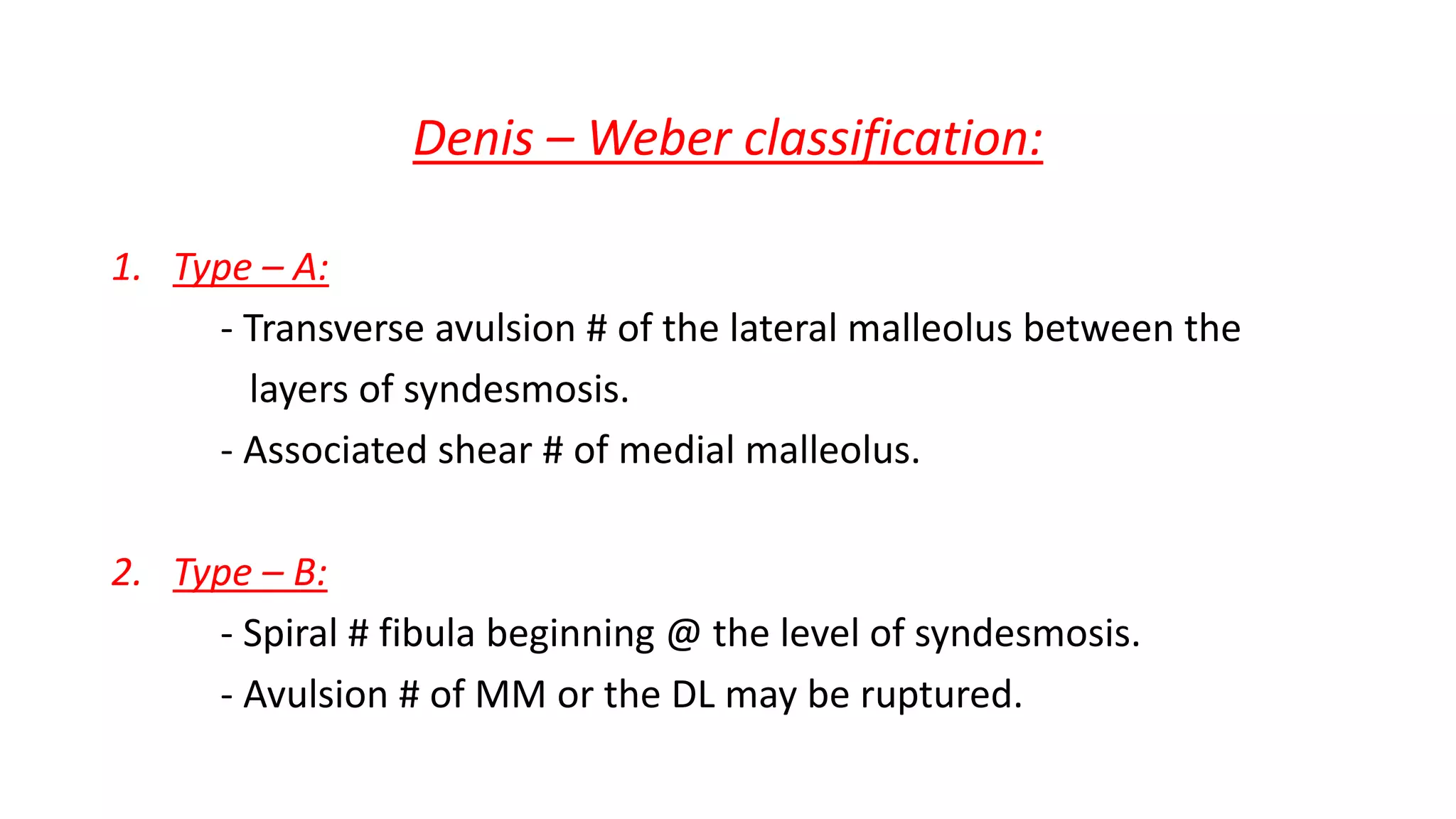 Denis – Weber classification:

1. Type – A:

- Transverse avulsion # of the lateral malleolus between the layers of syndesmosis.

- Associated shear # of medial malleolus.

2. Type – B:

- Spiral # fibula beginning @ the level of syndesmosis.

- Avulsion # of MM or the DL may be ruptured.